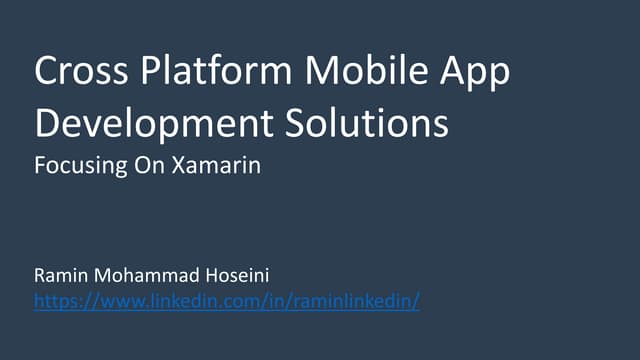 Cross Platform Mobile App Development Solutions
Focusing On Xamarin

Ramin Mohammad Hoseini
https://www.linkedin.com/in/raminlinkedin/